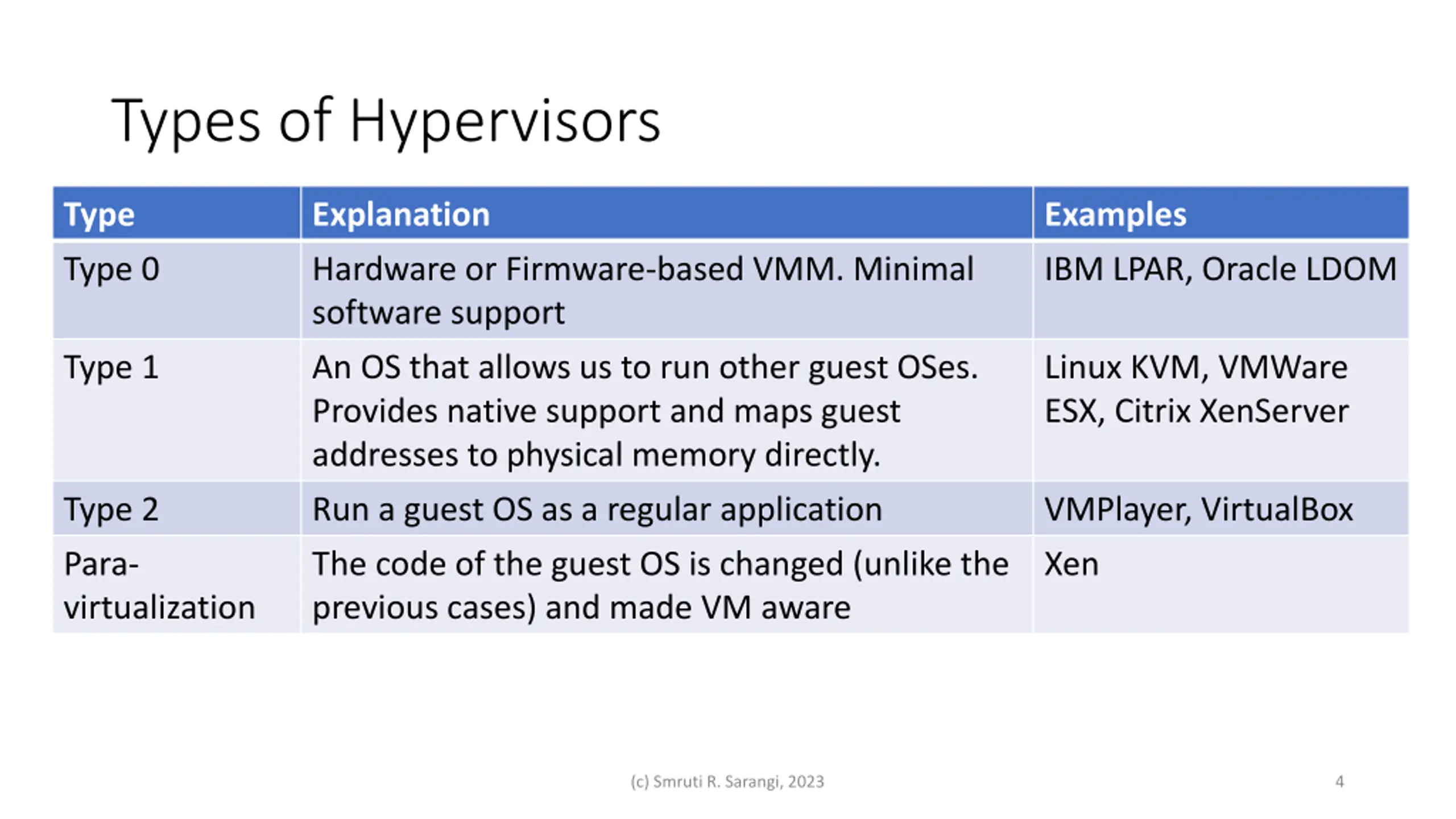 Types of Hypervisors

| Type | Explanation | Examples |
|---|---|---|
| Type 0 | Hardware or Firmware-based VMM. Minimal software support | IBM LPAR, Oracle LDOM |
| Type 1 | An OS that allows us to run other guest OSes. Provides native support and maps guest addresses to physical memory directly. | Linux KVM, VMWare ESX, Citrix XenServer |
| Type 2 | Run a guest OS as a regular application | VMPlayer, VirtualBox |
| Para-virtualization | The code of the guest OS is changed (unlike the previous cases) and made VM aware | Xen |

(c) Smruti R. Sarangi, 2023

4